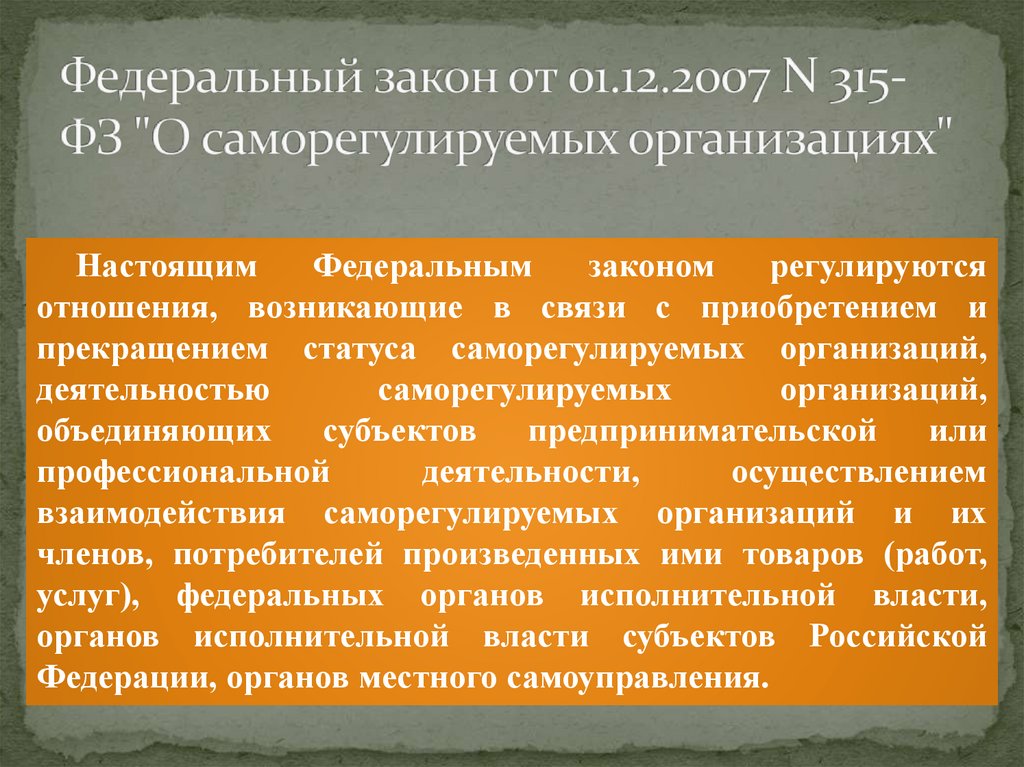 Федеральный закон от 01.12.2007 N 315-ФЗ "О саморегулируемых организациях"

Настоящим Федеральным законом регулируются отношения, возникающие в связи с приобретением и прекращением статуса саморегулируемых организаций, деятельностью саморегулируемых организаций, объединяющих субъектов предпринимательской или профессиональной деятельности, осуществлением взаимодействия саморегулируемых организаций и их членов, потребителей произведенных ими товаров (работ, услуг), федеральных органов исполнительной власти, органов исполнительной власти субъектов Российской Федерации, органов местного самоуправления.